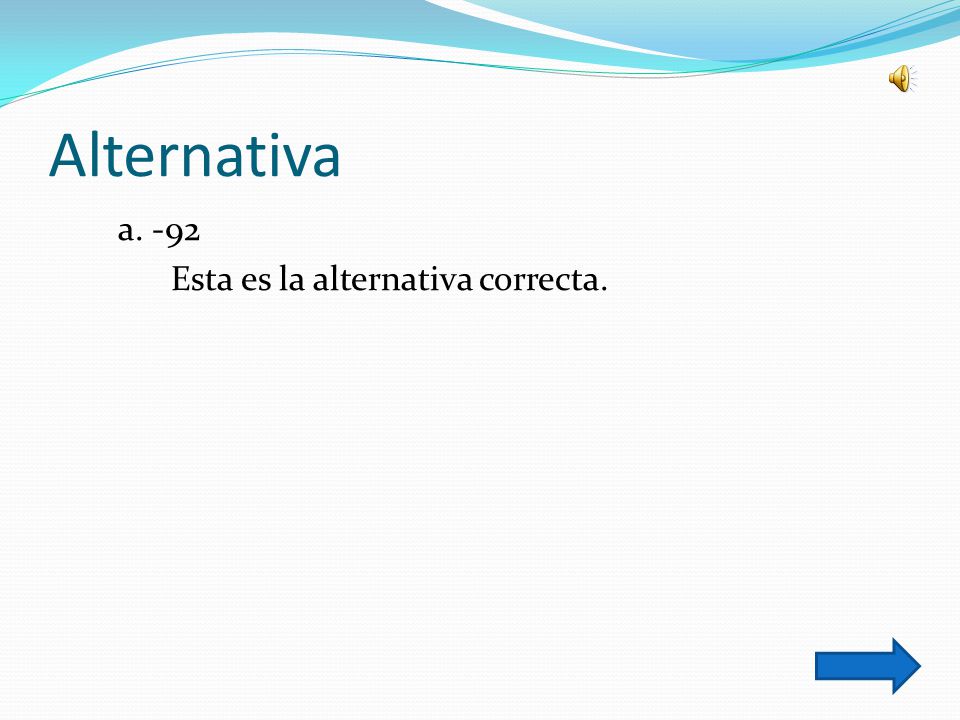 Alternativa

a. -92

Esta es la alternativa correcta.